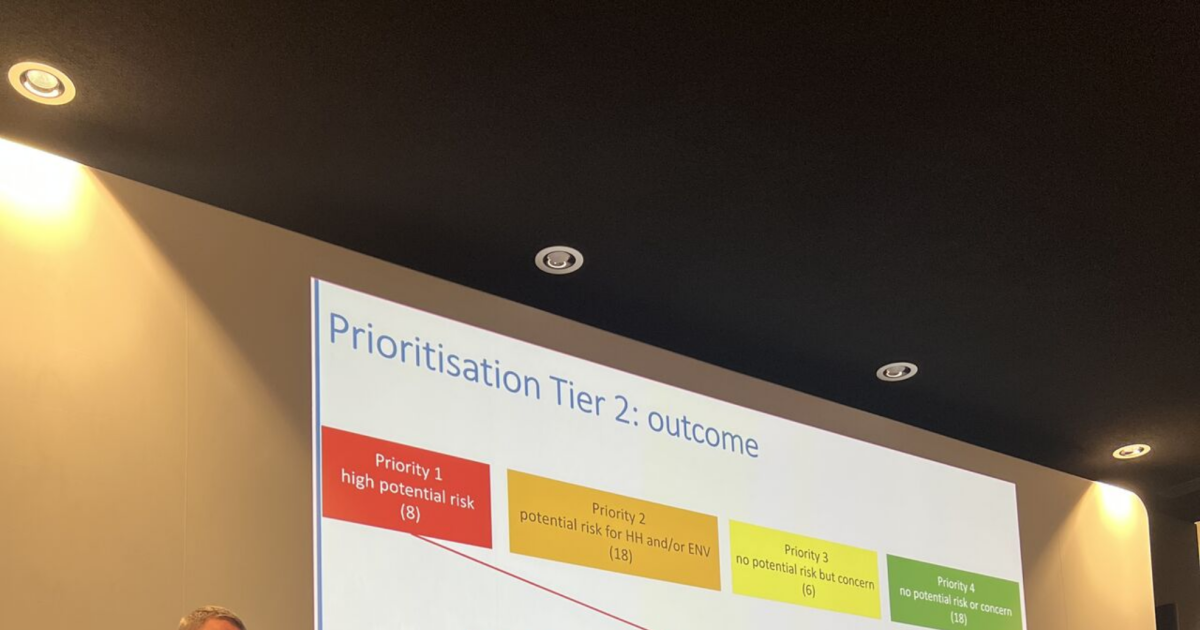 Prioritisation Tier 2: outcome

Priority 1
high potential risk
(8)

Priority 2
potential risk for HH and/or ENV
(18)

Priority 3
no potential risk but concern
(6)

Priority 4
no potential risk or concern
(18)